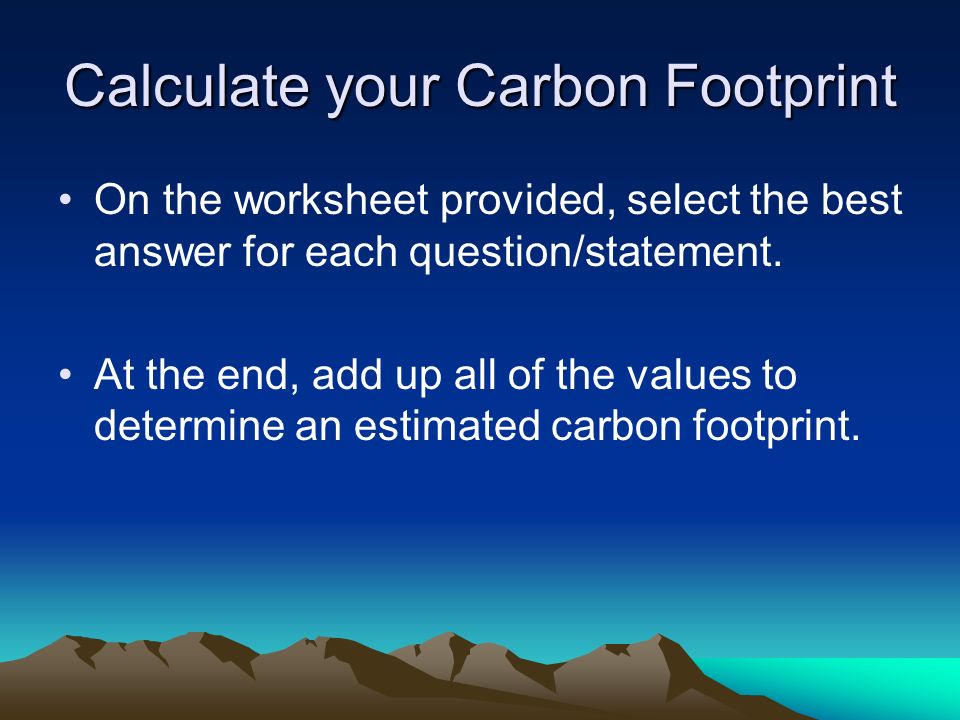 Calculate your Carbon Footprint

• On the worksheet provided, select the best answer for each question/statement.

• At the end, add up all of the values to determine an estimated carbon footprint.